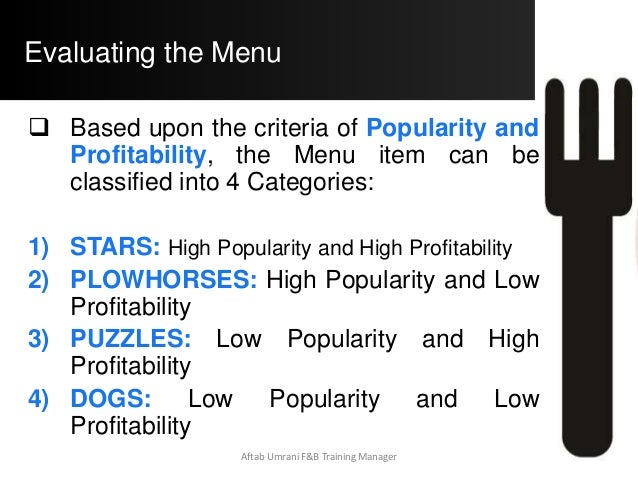 Evaluating the Menu

❑ Based upon the criteria of Popularity and Profitability, the Menu item can be classified into 4 Categories:

1) STARS: High Popularity and High Profitability
2) PLOWHORSES: High Popularity and Low Profitability
3) PUZZLES: Low Popularity and High Profitability
4) DOGS: Low Popularity and Low Profitability

Aftab Umrani F&B Training Manager